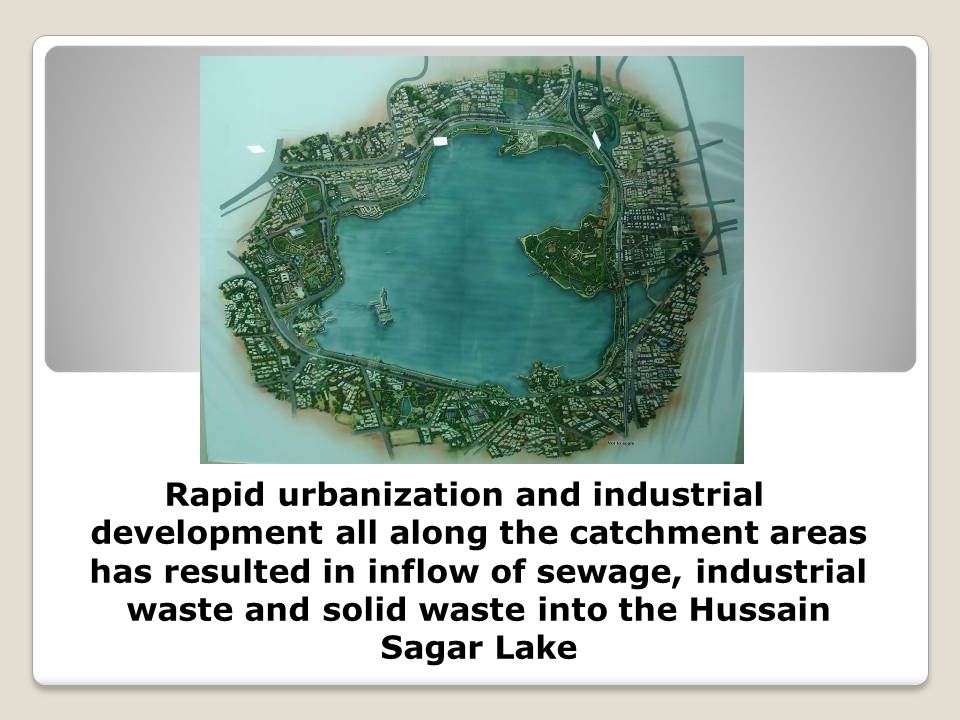 Rapid urbanization and industrial development all along the catchment areas has resulted in inflow of sewage, industrial waste and solid waste into the Hussain Sagar Lake